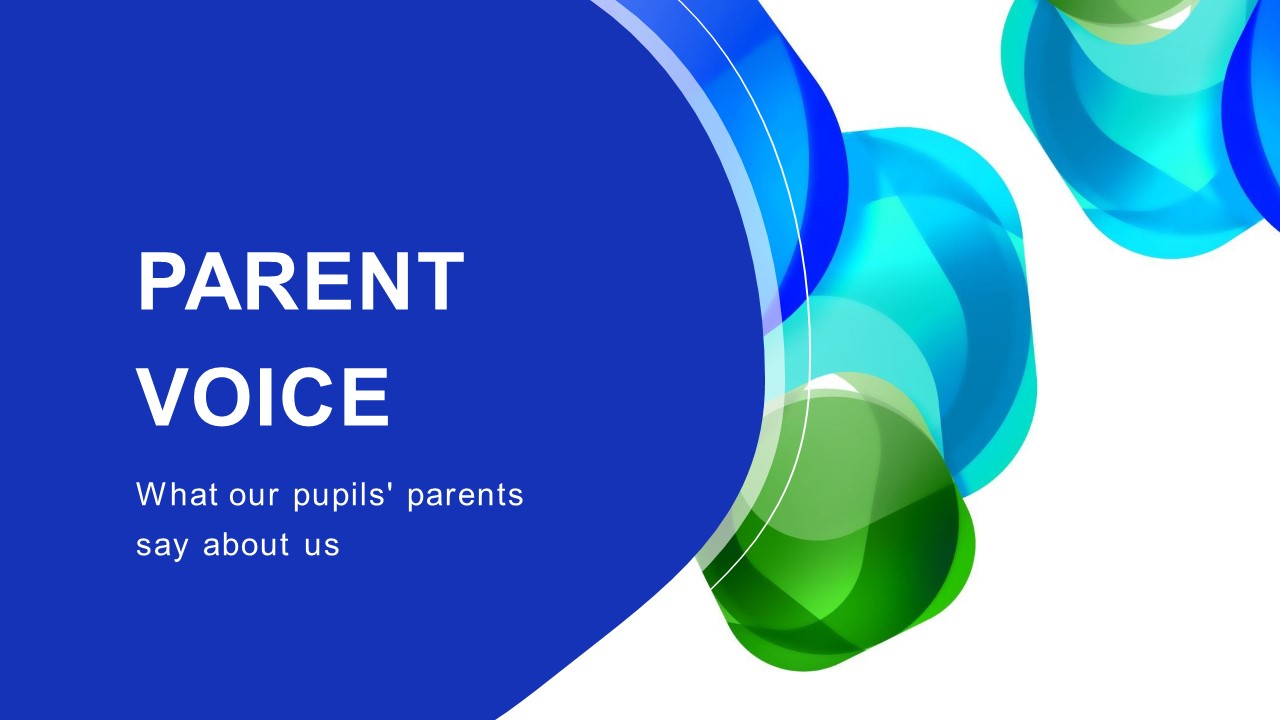 PARENT VOICE

What our pupils' parents say about us